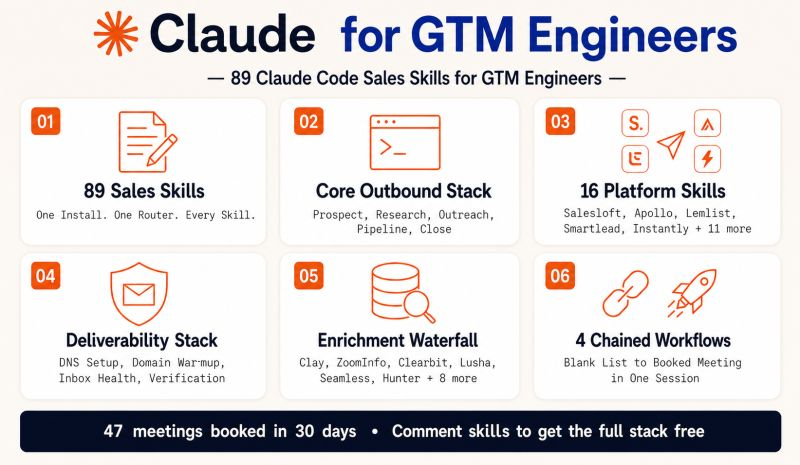 Claude for GTM Engineers

— 89 Claude Code Sales Skills for GTM Engineers —

01

89 Sales Skills

One Install. One Router. Every Skill.

02

Core Outbound Stack

Prospect, Research, Outreach, Pipeline, Close

03

S.

16 Platform Skills

Salesloft, Apollo, Lemlist, Smartlead, Instantly + 11 more

04

Deliverability Stack

DNS Setup, Domain War-mup, Inbox Health, Verification

05

Enrichment Waterfall

Clay, ZoomInfo, Clearbit, Lusha, Seamless, Hunter + 8 more

06

4 Chained Workflows

Blank List to Booked Meeting in One Session

47 meetings booked in 30 days • Comment skills to get the full stack free